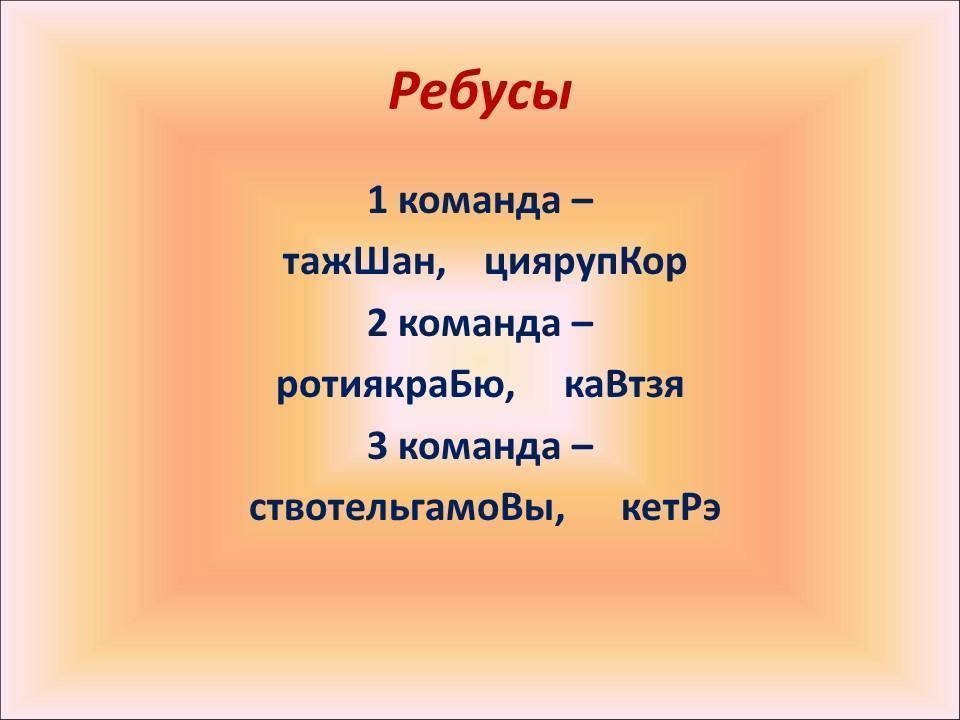 Ребусы

1 команда –
тажШан, циярупКор
2 команда –
ротиякраБю, каВтзя
3 команда –
ствотельгамоВы, кетРэ